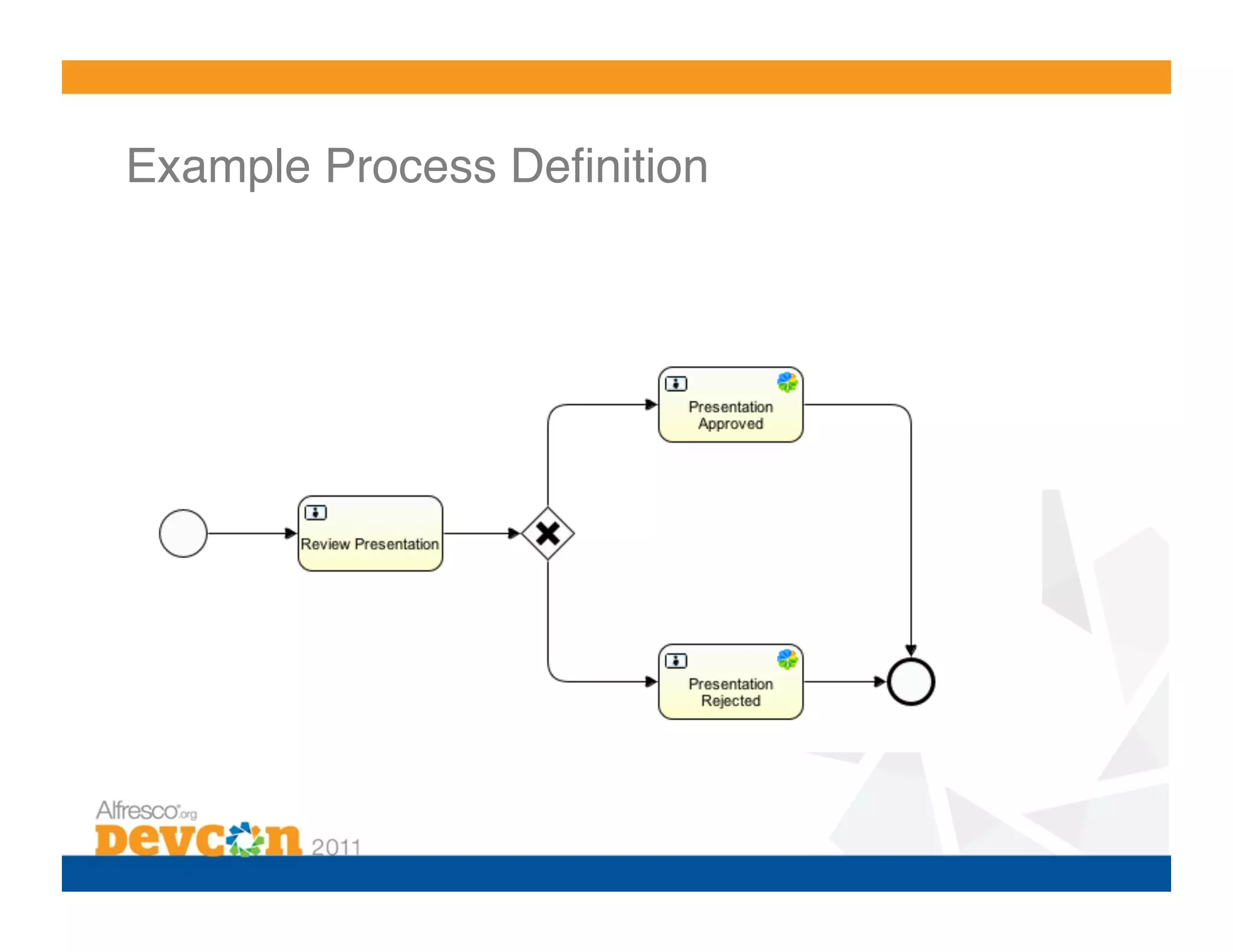 Example Process Definition

Review Presentation

Presentation Approved

Presentation Rejected

Alfresco.org
Devcon 2011